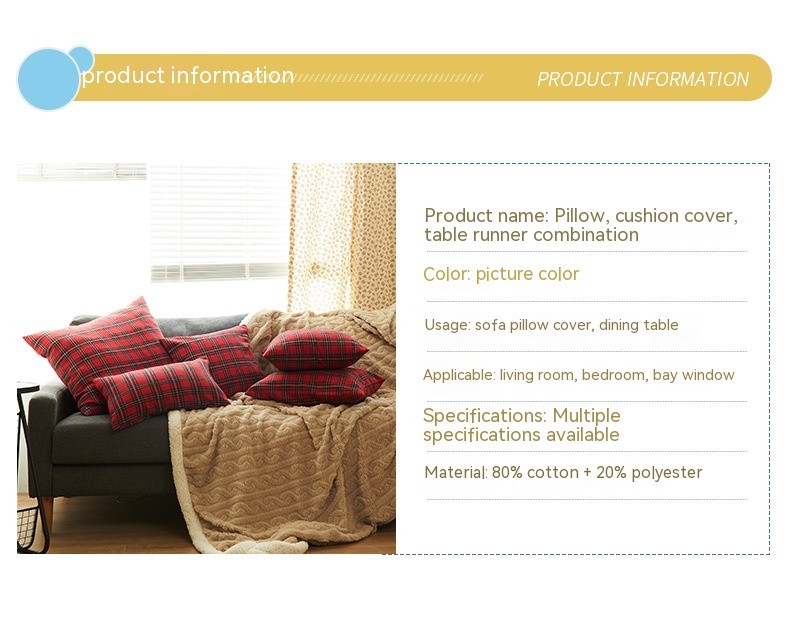 product information

PRODUCT INFORMATION

Product name: Pillow, cushion cover, table runner combination

Color: picture color

Usage: sofa pillow cover, dining table

Applicable: living room, bedroom, bay window

Specifications: Multiple specifications available

Material: 80% cotton + 20% polyester